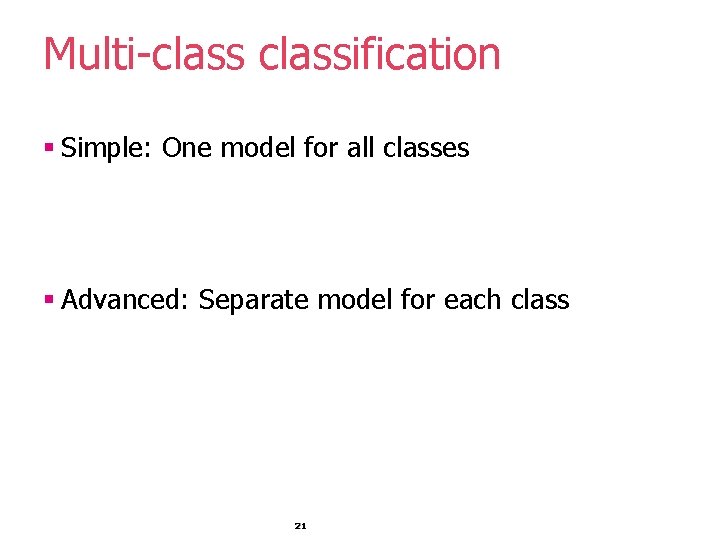 Multi-class classification

▪ Simple: One model for all classes

▪ Advanced: Separate model for each class

21